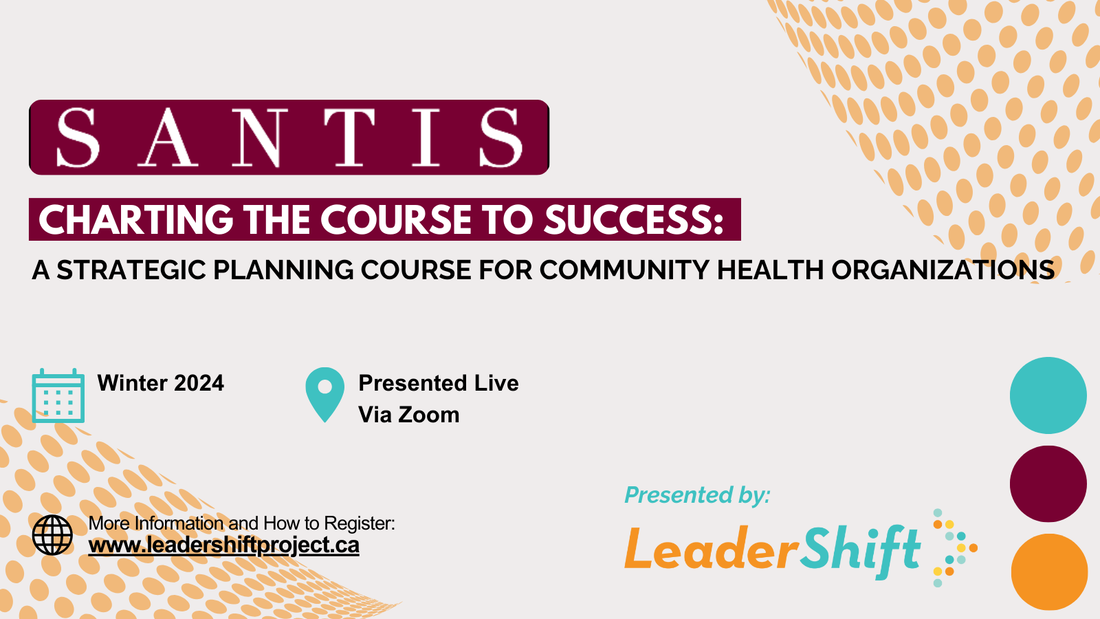 SANTIS

CHARTING THE COURSE TO SUCCESS:

A STRATEGIC PLANNING COURSE FOR COMMUNITY HEALTH ORGANIZATIONS

Winter 2024

Presented Live
Via Zoom

More Information and How to Register:
www.leadershiftproject.ca

Presented by:

LeaderShift